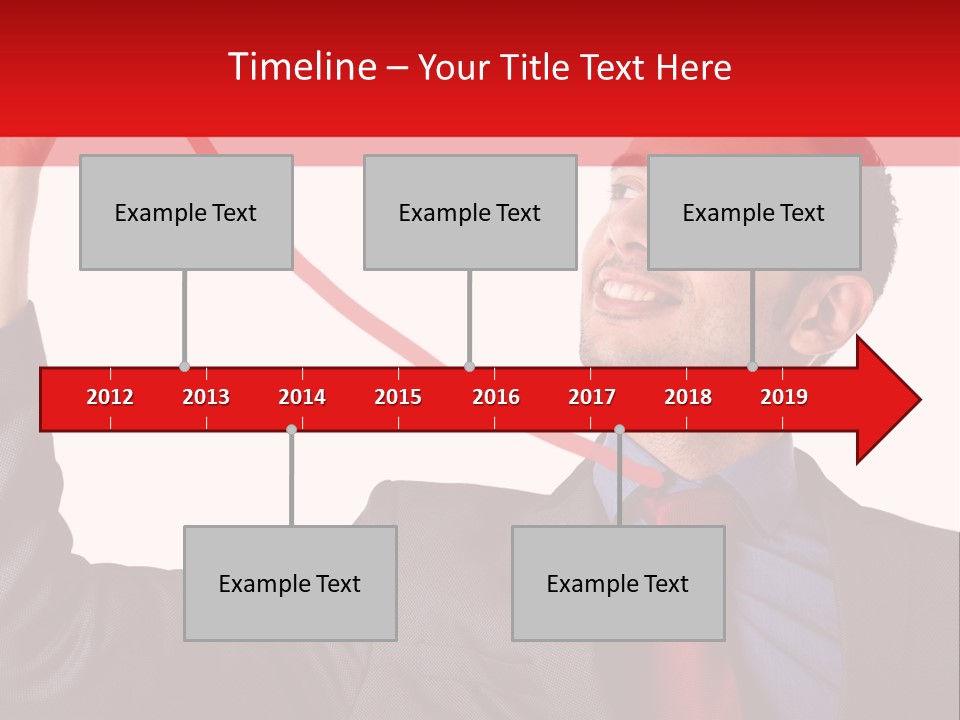 Timeline – Your Title Text Here

Example Text

Example Text

Example Text

2012 2013 2014 2015 2016 2017 2018 2019

Example Text

Example Text